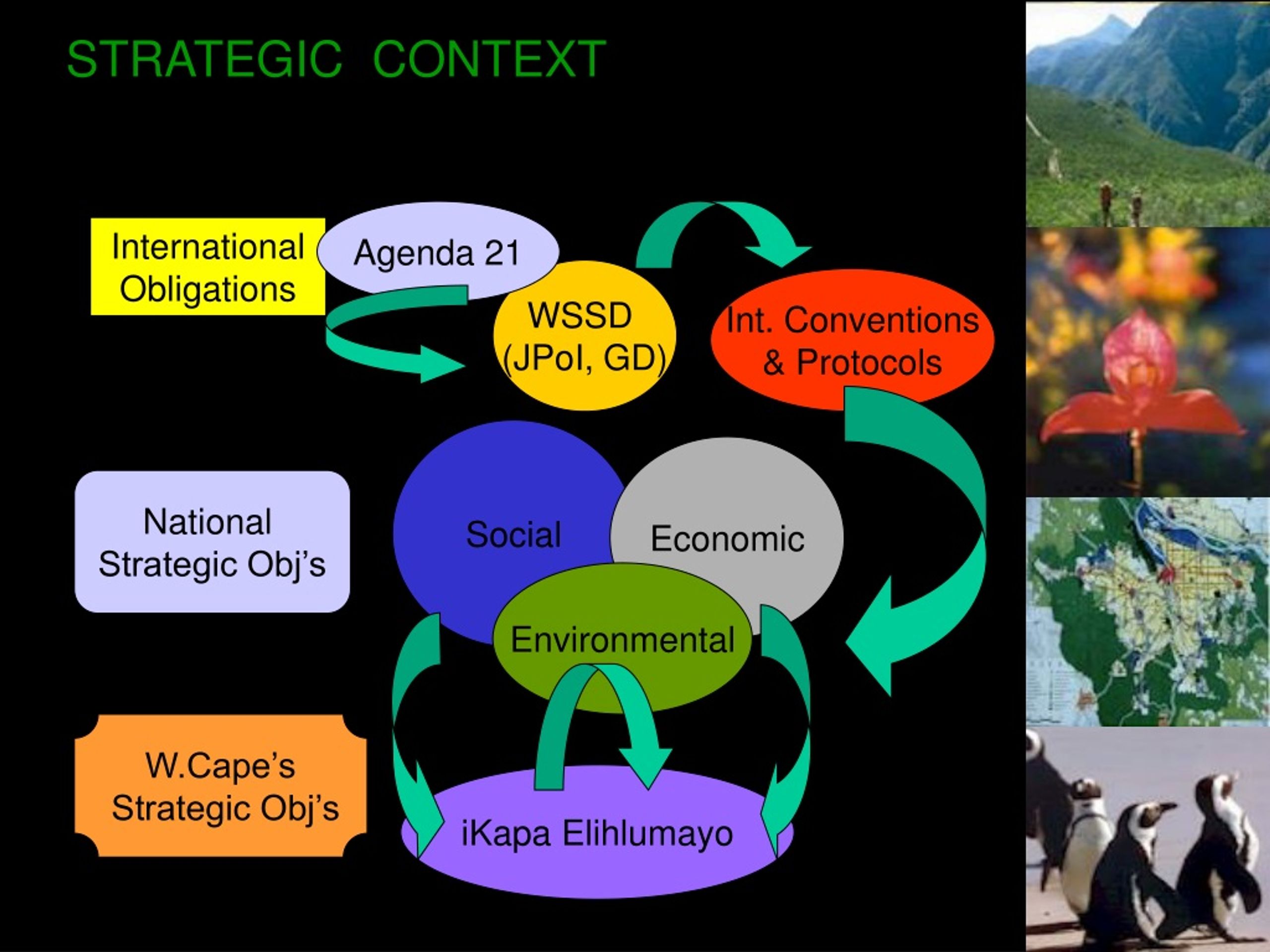 STRATEGIC CONTEXT

International Obligations

Agenda 21

WSSD (JPoI, GD)

Int. Conventions & Protocols

National Strategic Obj's

Social

Economic

Environmental

W.Cape's Strategic Obj's

iKapa Elihlumayo